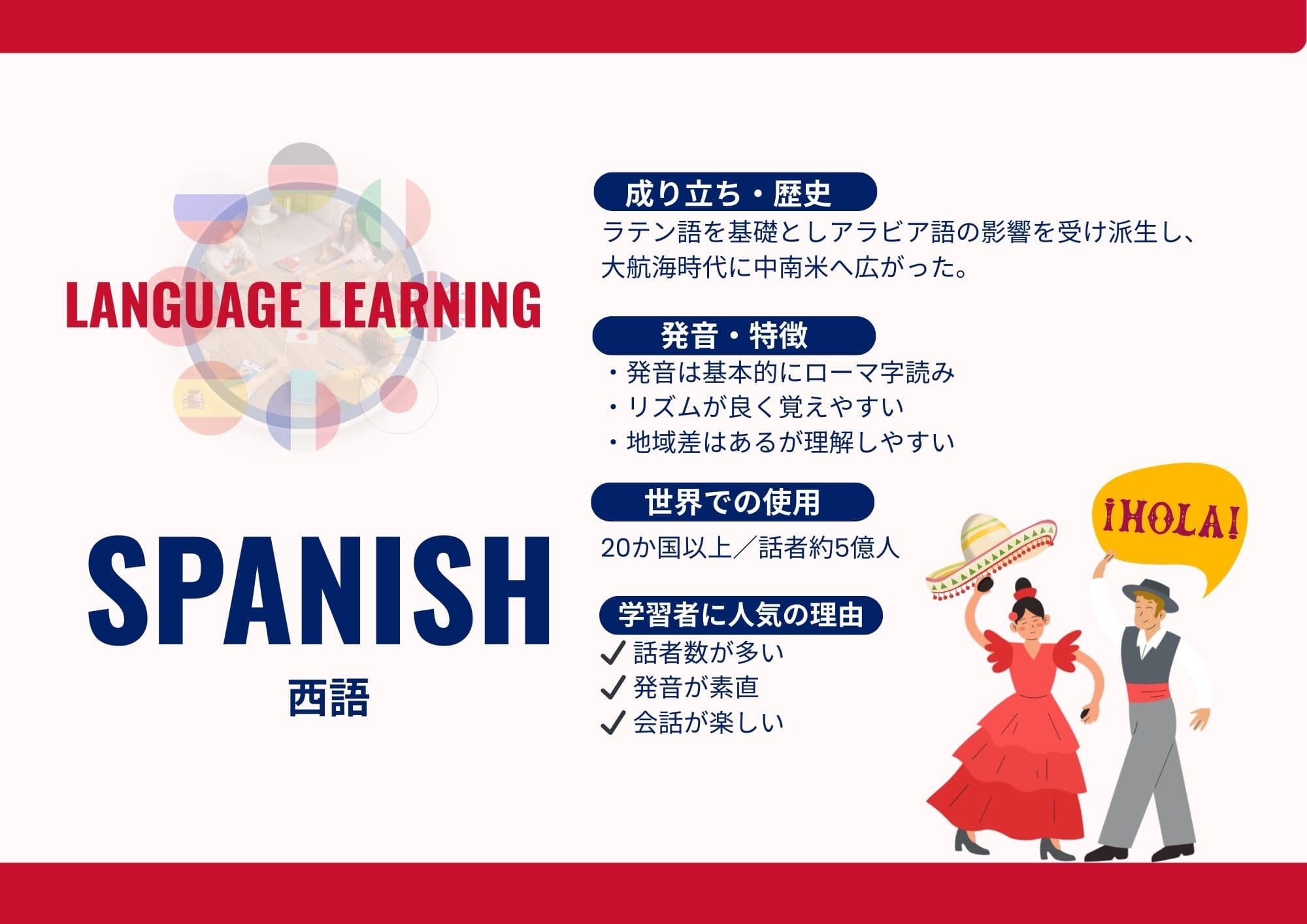 LANGUAGE LEARNING

SPANISH

西語

成り立ち・歴史

ラテン語を基礎としアラビア語の影響を受け派生し、大航海時代に中南米へ広がった。

発音・特徴

・発音は基本的にローマ字読み
・リズムが良く覚えやすい
・地域差はあるが理解しやすい

世界での使用

20か国以上／話者約5億人

学習者に人気の理由

✓ 話者数が多い
✓ 発音が素直
✓ 会話が楽しい

¡HOLA!